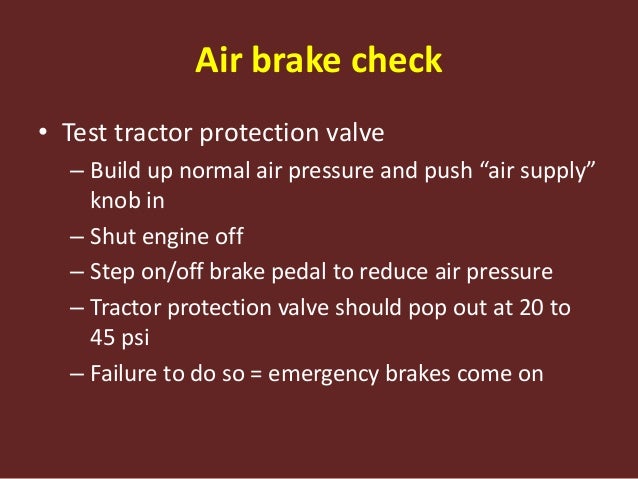 Air brake check

• Test tractor protection valve
  – Build up normal air pressure and push “air supply” knob in
  – Shut engine off
  – Step on/off brake pedal to reduce air pressure
  – Tractor protection valve should pop out at 20 to 45 psi
  – Failure to do so = emergency brakes come on